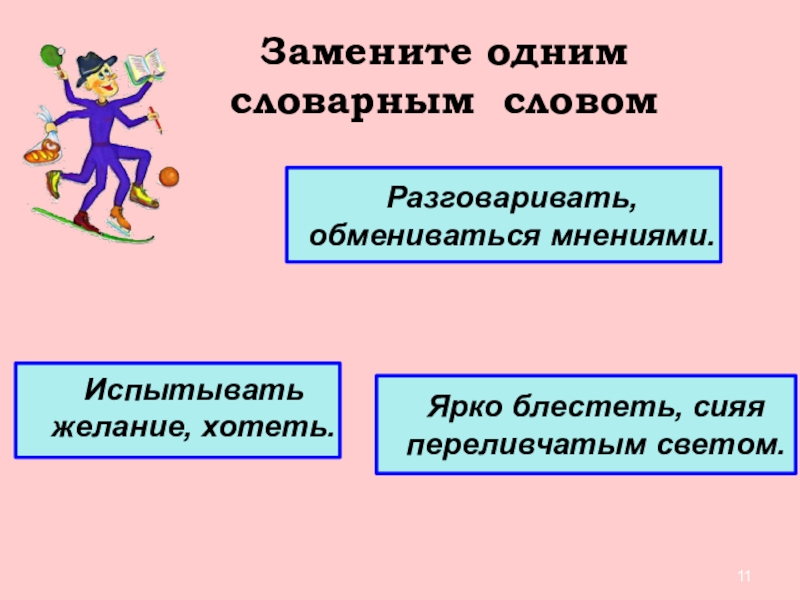 Замените одним словарным словом

Разговаривать, обмениваться мнениями.

Испытывать желание, хотеть.

Ярко блестеть, сияя переливчатым светом.

11